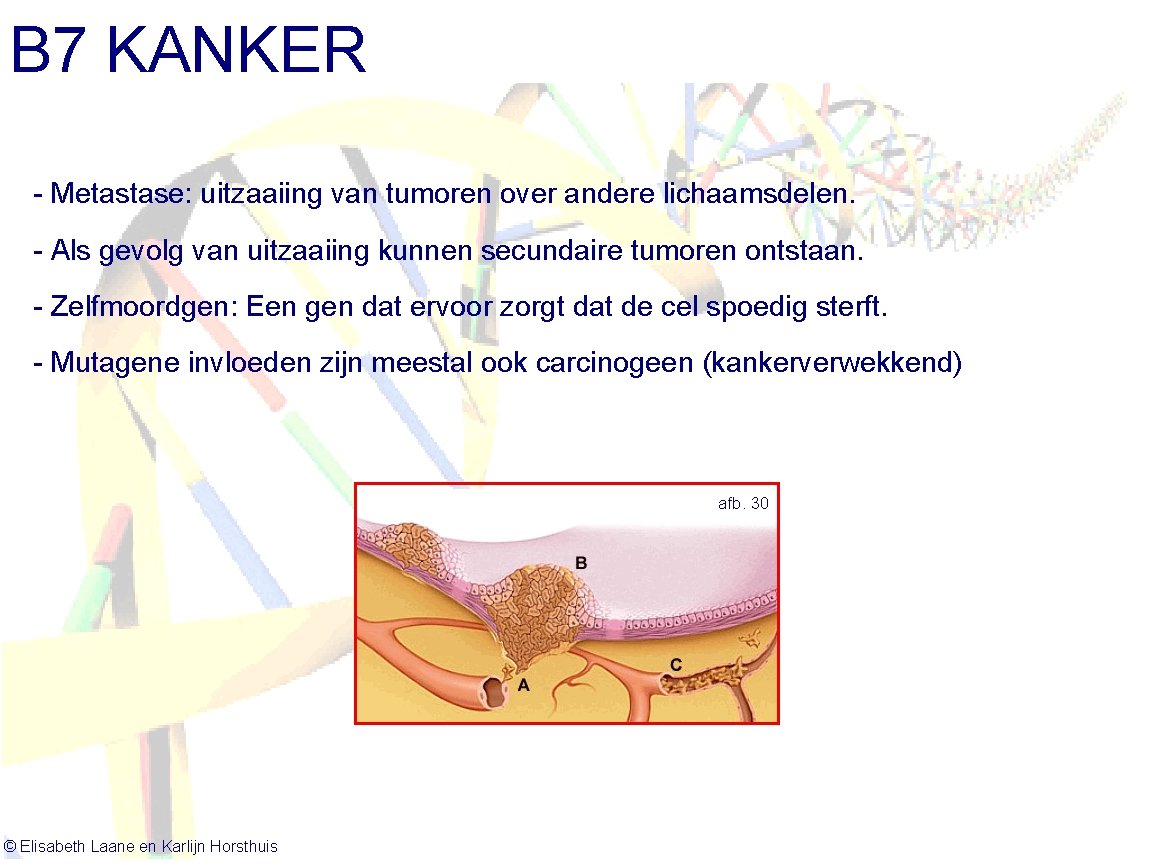 B7 KANKER

- Metastase: uitzaaiing van tumoren over andere lichaamsdelen.

- Als gevolg van uitzaaiing kunnen secundaire tumoren ontstaan.

- Zelfmoordgen: Een gen dat ervoor zorgt dat de cel spoedig sterft.

- Mutagene invloeden zijn meestal ook carcinogeen (kankerverwekkend)

afb. 30

B

C

A

© Elisabeth Laane en Karlijn Horsthuis